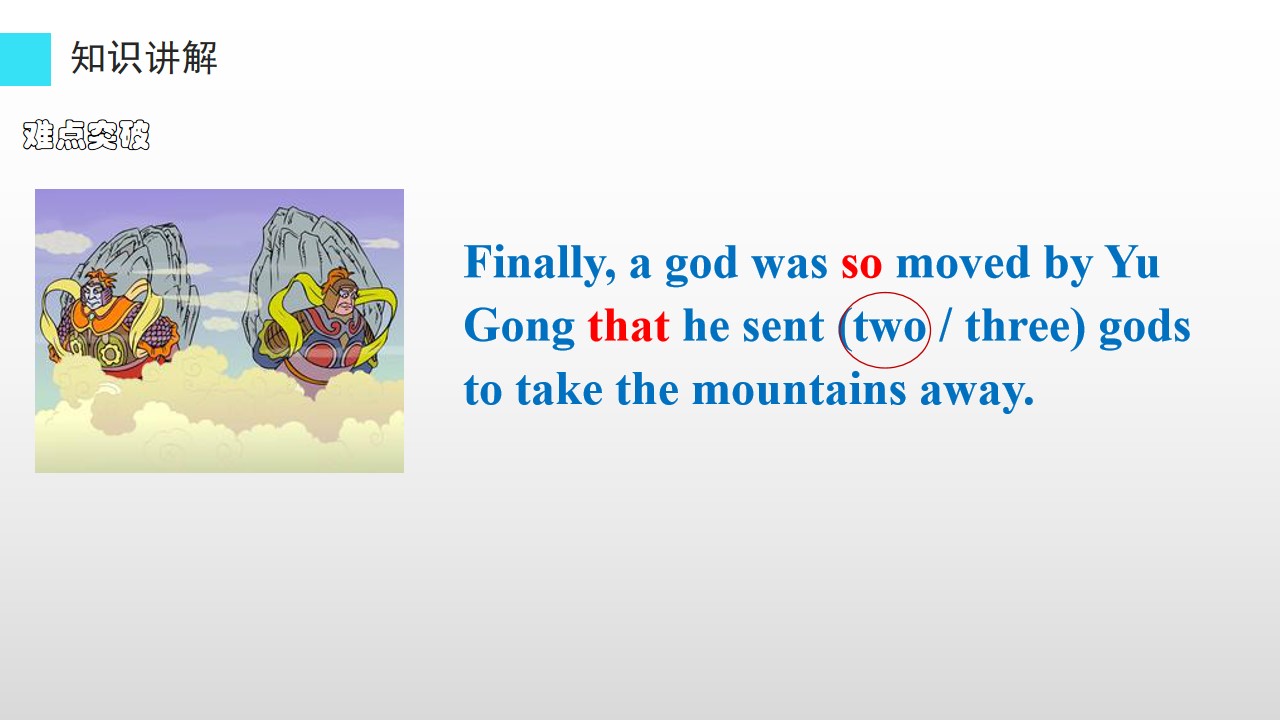 知识讲解

难点突破

Finally, a god was so moved by Yu Gong that he sent (two / three) gods to take the mountains away.